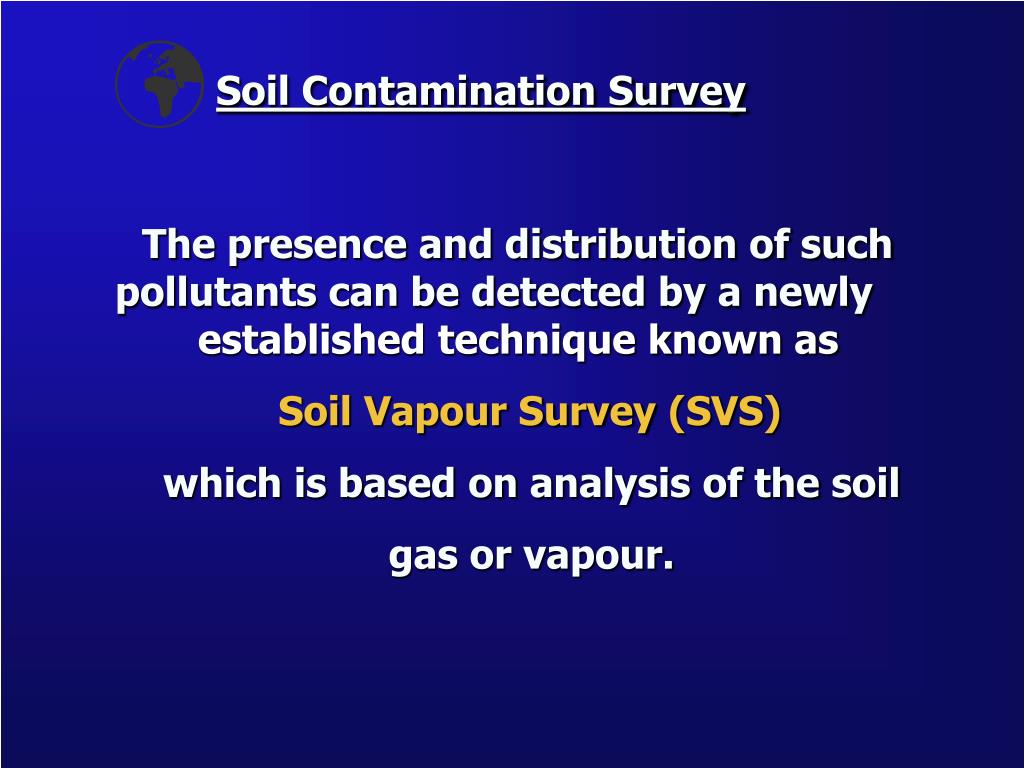 Soil Contamination Survey

The presence and distribution of such pollutants can be detected by a newly established technique known as

Soil Vapour Survey (SVS)

which is based on analysis of the soil gas or vapour.